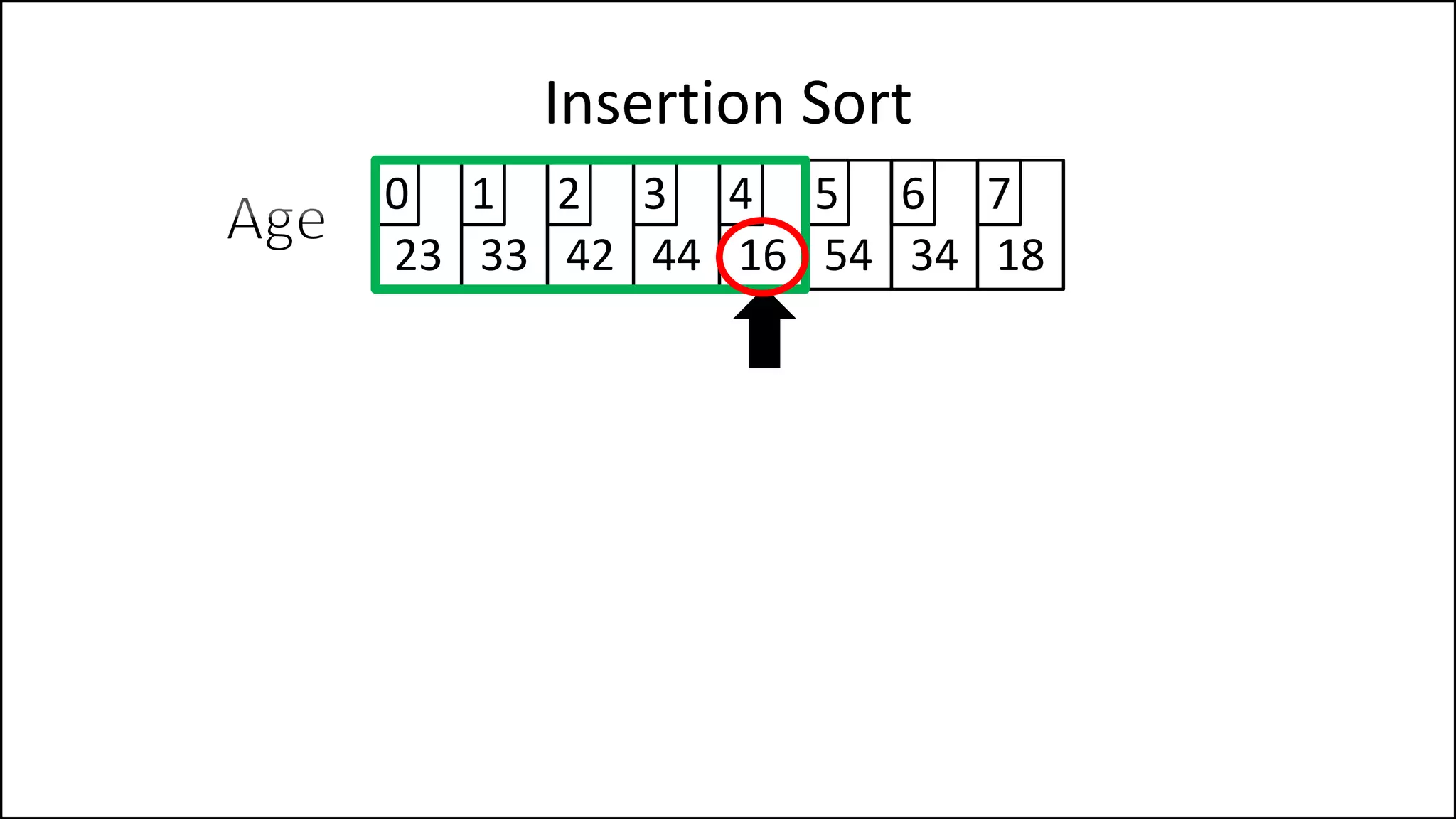 Insertion Sort

Age

| 0 | 1 | 2 | 3 | 4 | 5 | 6 | 7 |
|---|---|---|---|---|---|---|---|
| 23 | 33 | 42 | 44 | 16 | 54 | 34 | 18 |